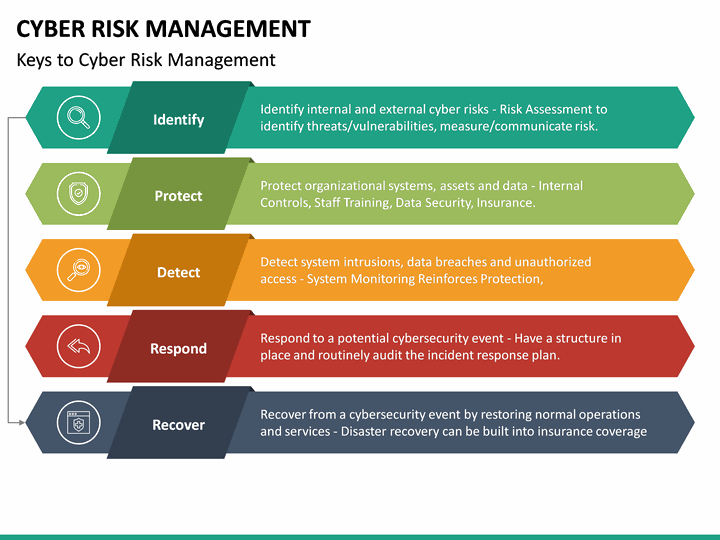 CYBER RISK MANAGEMENT

Keys to Cyber Risk Management

Identify

Identify internal and external cyber risks - Risk Assessment to identify threats/vulnerabilities, measure/communicate risk.

Protect

Protect organizational systems, assets and data - Internal Controls, Staff Training, Data Security, Insurance.

Detect

Detect system intrusions, data breaches and unauthorized access - System Monitoring Reinforces Protection,

Respond

Respond to a potential cybersecurity event - Have a structure in place and routinely audit the incident response plan.

Recover

Recover from a cybersecurity event by restoring normal operations and services - Disaster recovery can be built into insurance coverage